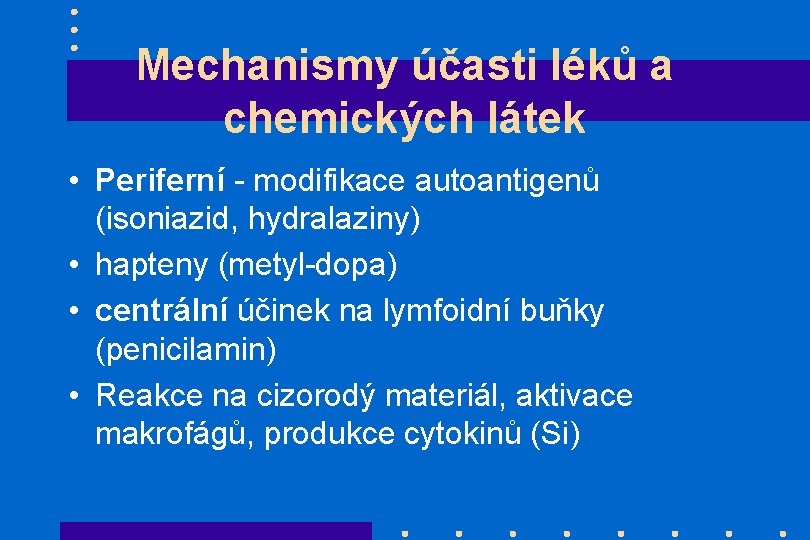 Mechanismy účasti léků a chemických látek

• Periferní - modifikace autoantigenů (isoniazid, hydralaziny)
• hapteny (metyl-dopa)
• centrální účinek na lymfoidní buňky (penicilamin)
• Reakce na cizorodý materiál, aktivace makrofágů, produkce cytokinů (Si)